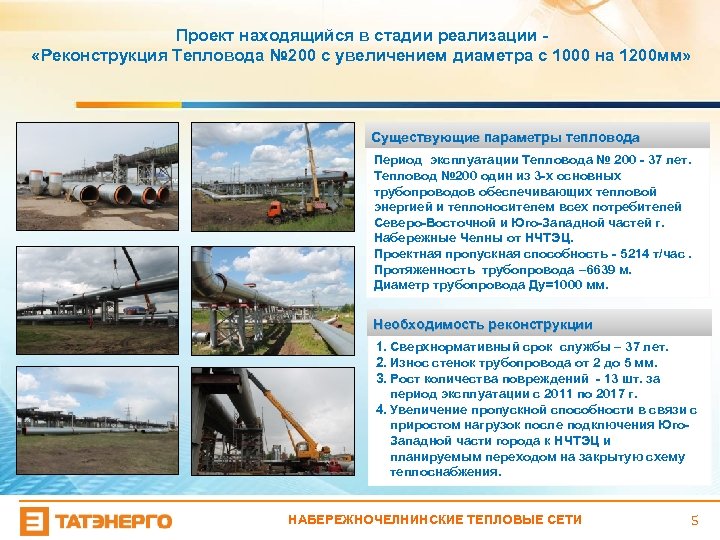 Проект находящийся в стадии реализации -
«Реконструкция Тепловода №200 с увеличением диаметра с 1000 на 1200мм»

Существующие параметры тепловода

Период эксплуатации Тепловода № 200 - 37 лет.
Тепловод №200 один из 3-х основных трубопроводов обеспечивающих тепловой энергией и теплоносителем всех потребителей Северо-Восточной и Юго-Западной частей г. Набережные Челны от НЧТЭЦ.
Проектная пропускная способность - 5214 т/час .
Протяженность трубопровода –6639 м.
Диаметр трубопровода Ду=1000 мм.

Необходимость реконструкции

1. Сверхнормативный срок службы – 37 лет.
2. Износ стенок трубопровода от 2 до 5 мм.
3. Рост количества повреждений - 13 шт. за период эксплуатации с 2011 по 2017 г.
4. Увеличение пропускной способности в связи с приростом нагрузок после подключения Юго-Западной части города к НЧТЭЦ и планируемым переходом на закрытую схему теплоснабжения.

ТАТЭНЕРГО

НАБЕРЕЖНОЧЕЛНИНСКИЕ ТЕПЛОВЫЕ СЕТИ

5